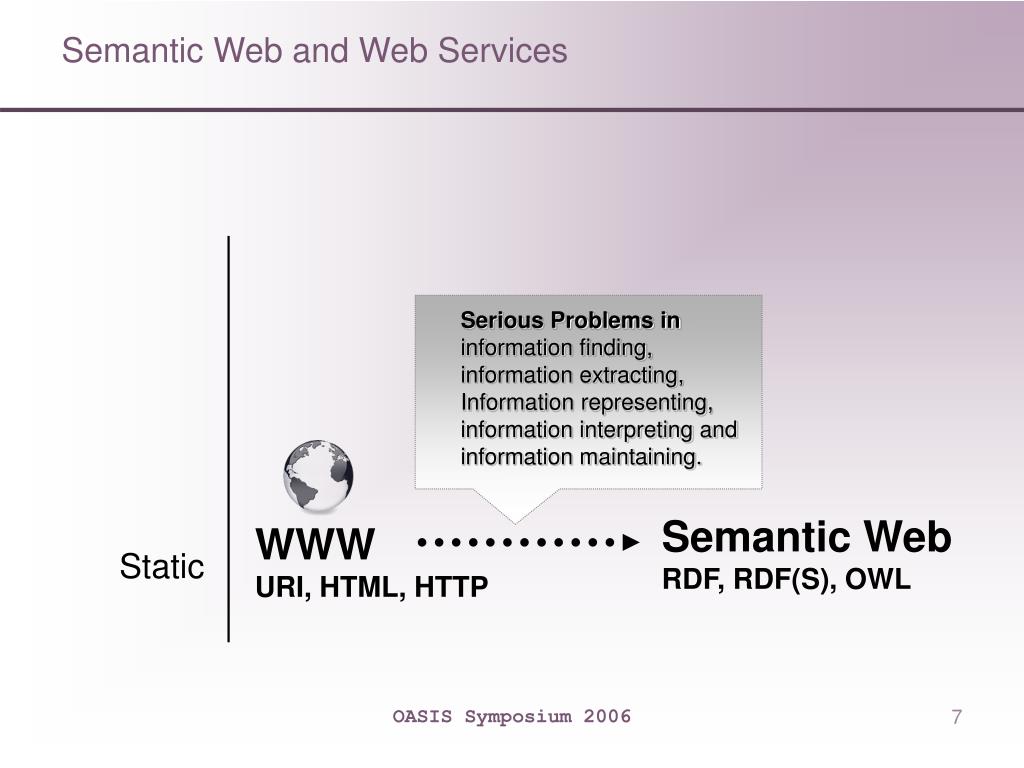 Semantic Web and Web Services

Serious Problems in information finding, information extracting, Information representing, information interpreting and information maintaining.

Static

WWW
URI, HTML, HTTP

Semantic Web
RDF, RDF(S), OWL

OASIS Symposium 2006

7